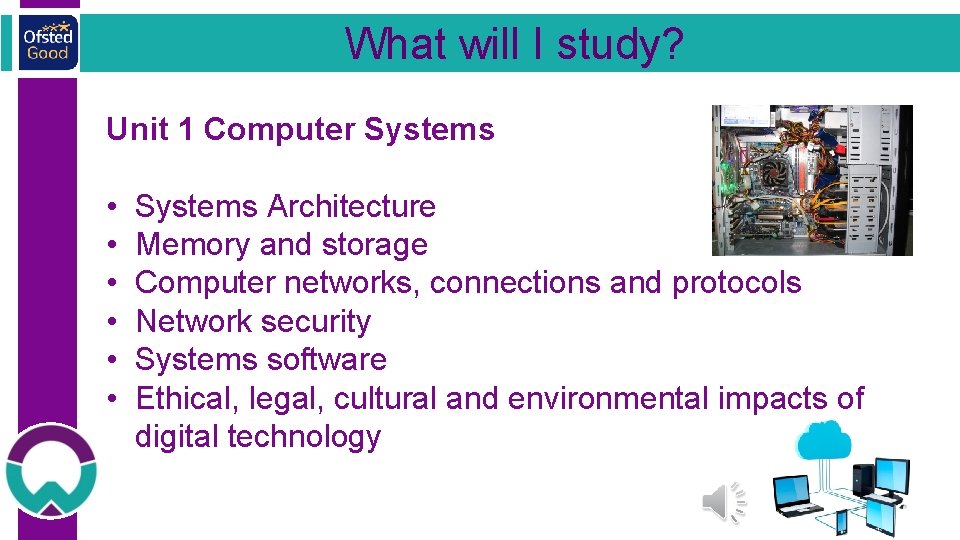 Ofsted Good

What will I study?

Unit 1 Computer Systems

• Systems Architecture
• Memory and storage
• Computer networks, connections and protocols
• Network security
• Systems software
• Ethical, legal, cultural and environmental impacts of digital technology